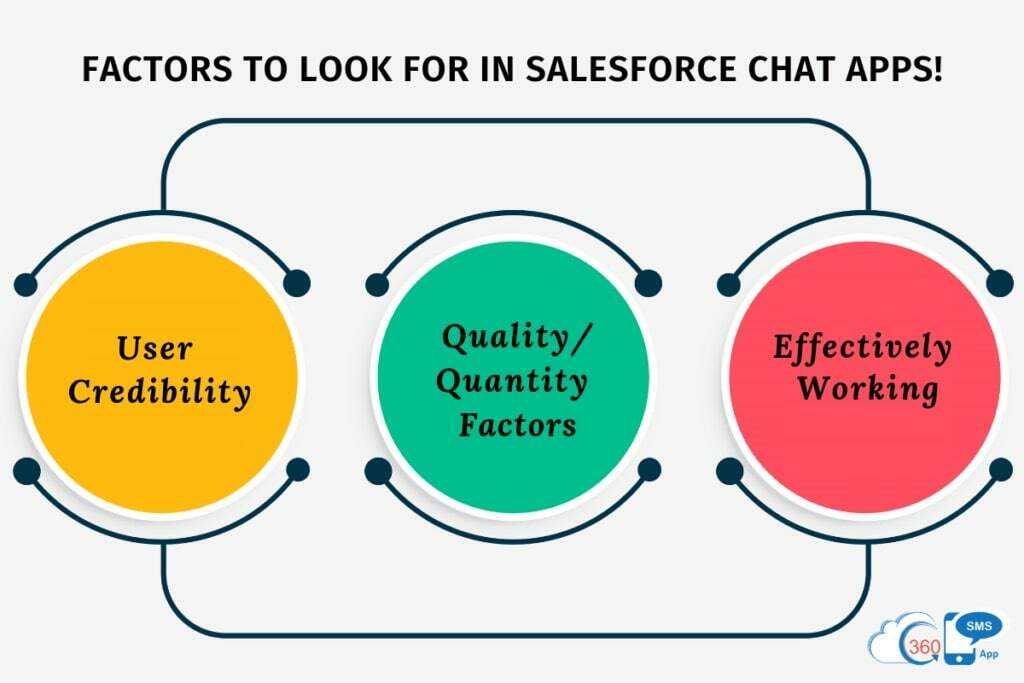 FACTORS TO LOOK FOR IN SALESFORCE CHAT APPS!

User Credibility

Quality/ Quantity Factors

Effectively Working

360 SMS App